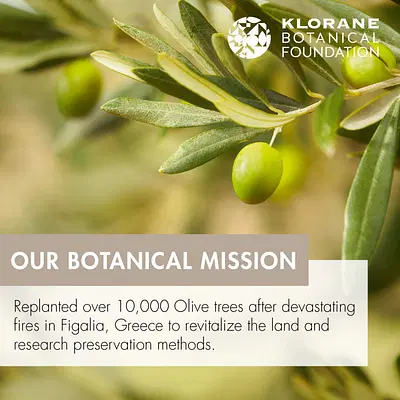 KLORANE
BOTANICAL
FOUNDATION

OUR BOTANICAL MISSION

Replanted over 10,000 Olive trees after devastating fires in Figalia, Greece to revitalize the land and research preservation methods.